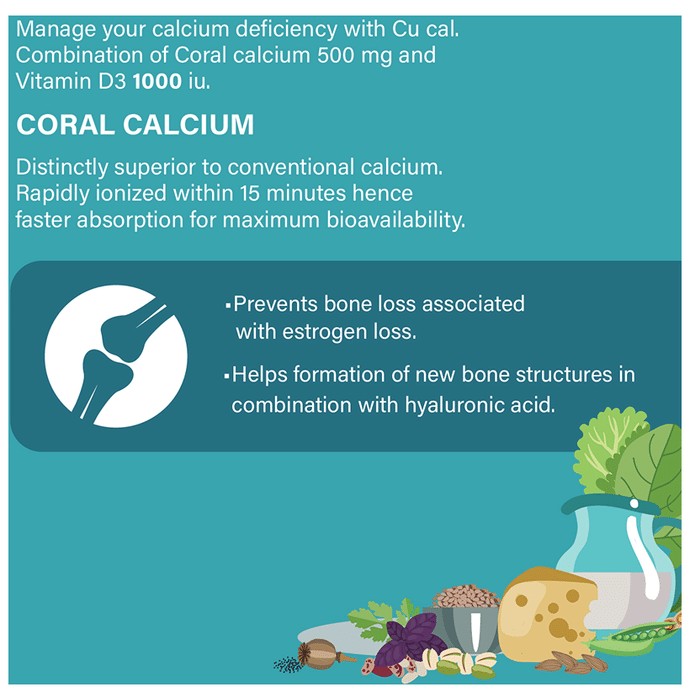 Manage your calcium deficiency with Cu cal. Combination of Coral calcium 500 mg and Vitamin D3 1000 iu.

CORAL CALCIUM

Distinctly superior to conventional calcium. Rapidly ionized within 15 minutes hence faster absorption for maximum bioavailability.

▪Prevents bone loss associated with estrogen loss.

▪Helps formation of new bone structures in combination with hyaluronic acid.